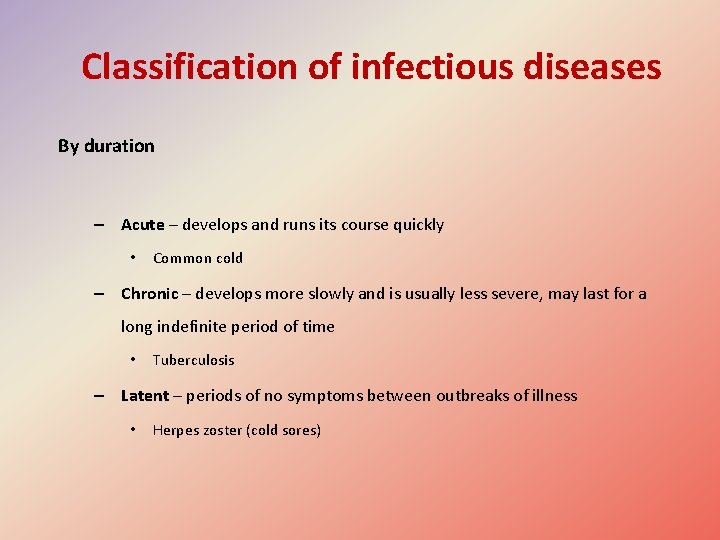 Classification of infectious diseases

By duration

– Acute – develops and runs its course quickly

• Common cold

– Chronic – develops more slowly and is usually less severe, may last for a long indefinite period of time

• Tuberculosis

– Latent – periods of no symptoms between outbreaks of illness

• Herpes zoster (cold sores)